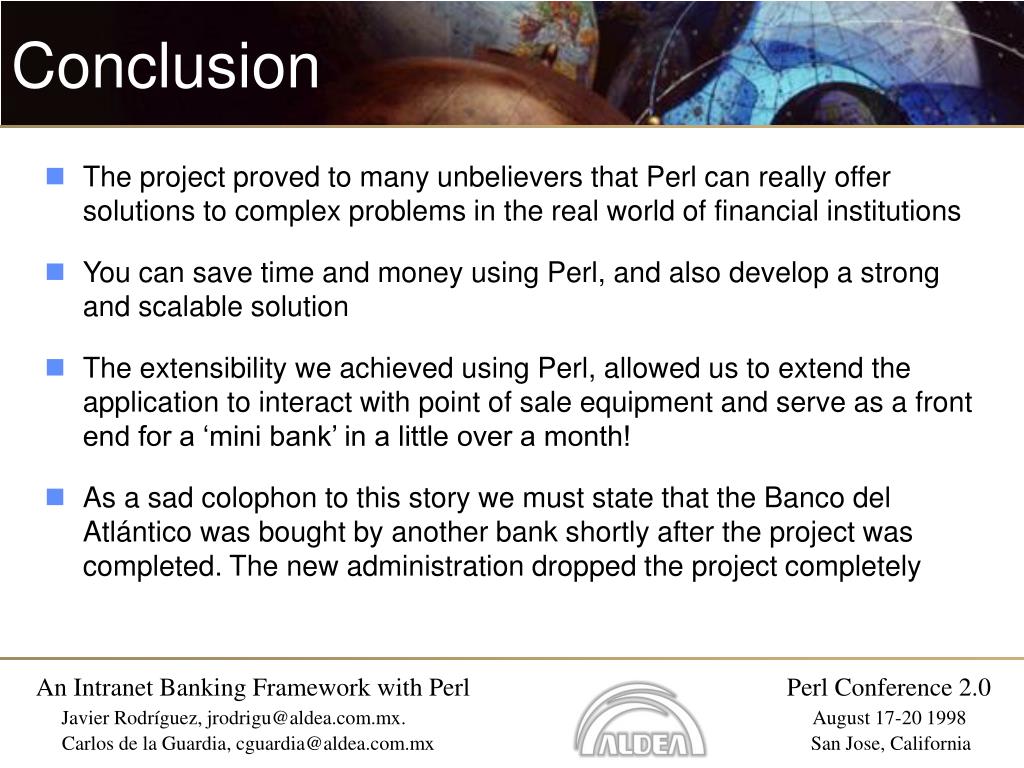 Conclusion

The project proved to many unbelievers that Perl can really offer solutions to complex problems in the real world of financial institutions

You can save time and money using Perl, and also develop a strong and scalable solution

The extensibility we achieved using Perl, allowed us to extend the application to interact with point of sale equipment and serve as a front end for a ‘mini bank’ in a little over a month!

As a sad colophon to this story we must state that the Banco del Atlántico was bought by another bank shortly after the project was completed. The new administration dropped the project completely

An Intranet Banking Framework with Perl
Javier Rodríguez, jrodrigu@aldea.com.mx.
Carlos de la Guardia, cguardia@aldea.com.mx

ALDEA

Perl Conference 2.0
August 17-20 1998
San Jose, California